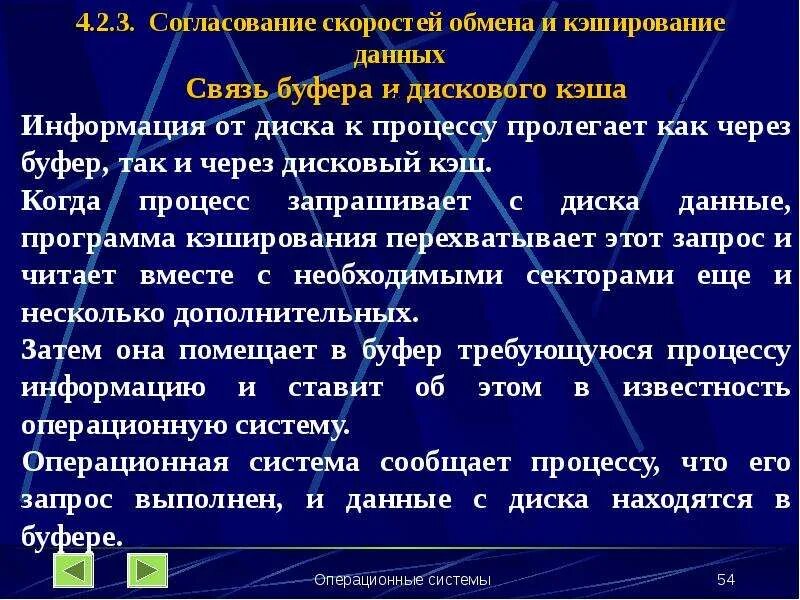 4.2.3. Согласование скоростей обмена и кэширование данных

Связь буфера и дискового кэша

Информация от диска к процессу пролегает как через буфер, так и через дисковый кэш.

Когда процесс запрашивает с диска данные, программа кэширования перехватывает этот запрос и читает вместе с необходимыми секторами еще и несколько дополнительных.

Затем она помещает в буфер требующуюся процессу информацию и ставит об этом в известность операционную систему.

Операционная система сообщает процессу, что его запрос выполнен, и данные с диска находятся в буфере.

Операционные системы

54